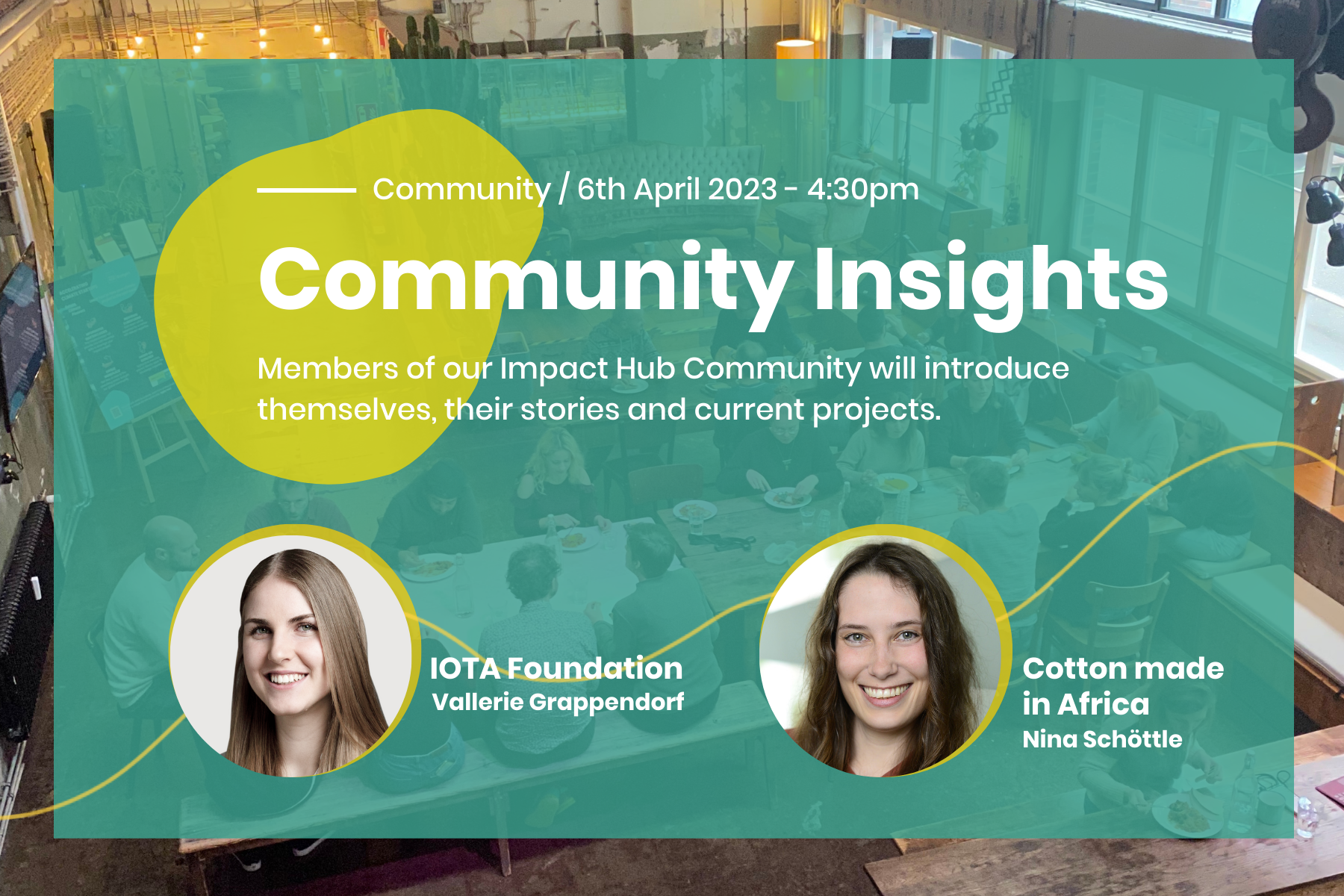 Community / 6th April 2023 - 4:30pm

Community Insights

Members of our Impact Hub Community will introduce themselves, their stories and current projects.

IOTA Foundation
Vallerie Grappendorf

Cotton made in Africa
Nina Schöttle